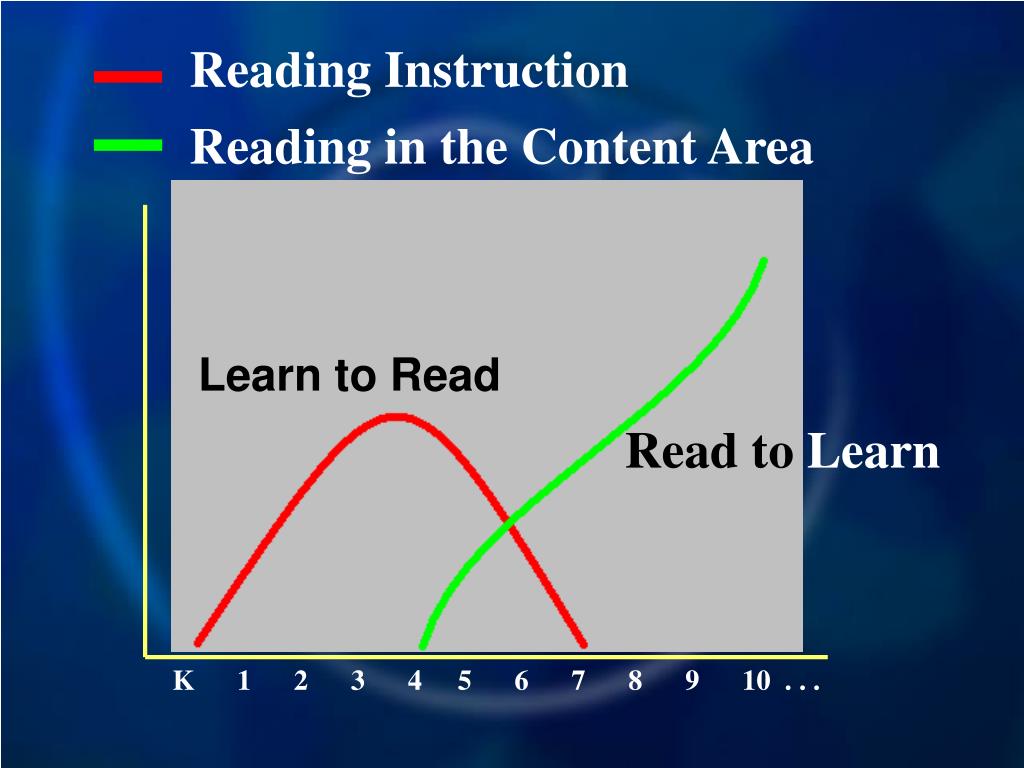 Reading Instruction
Reading in the Content Area

Learn to Read

Read to Learn

K 1 2 3 4 5 6 7 8 9 10 . . .